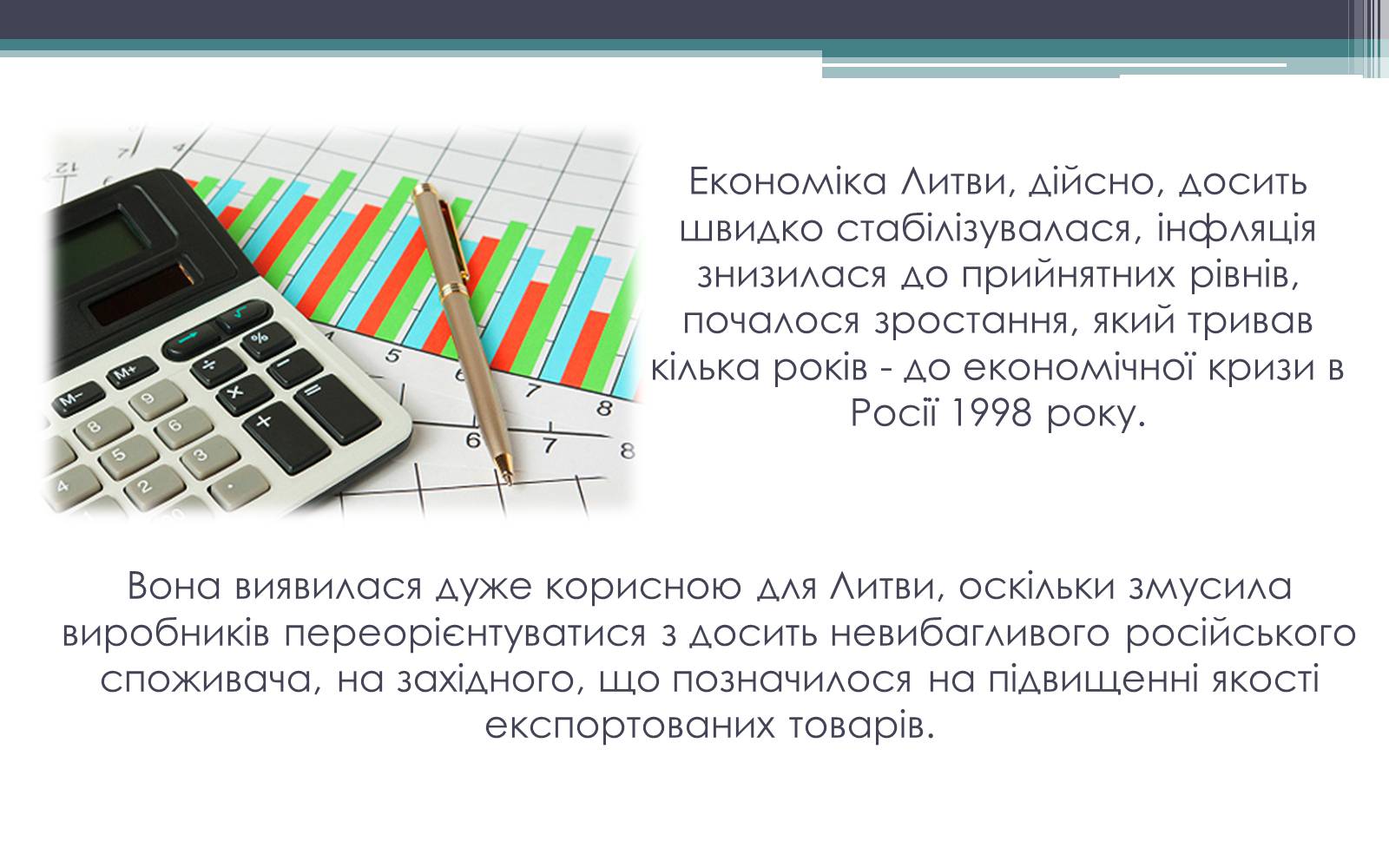 Економіка Литви, дійсно, досить швидко стабілізувалася, інфляція знизилася до прийнятних рівнів, почалося зростання, який тривав кілька років - до економічної кризи в Росії 1998 року.

Вона виявилася дуже корисною для Литви, оскільки змусила виробників переорієнтуватися з досить невибагливого російського споживача, на західного, що позначилося на підвищенні якості експортованих товарів.